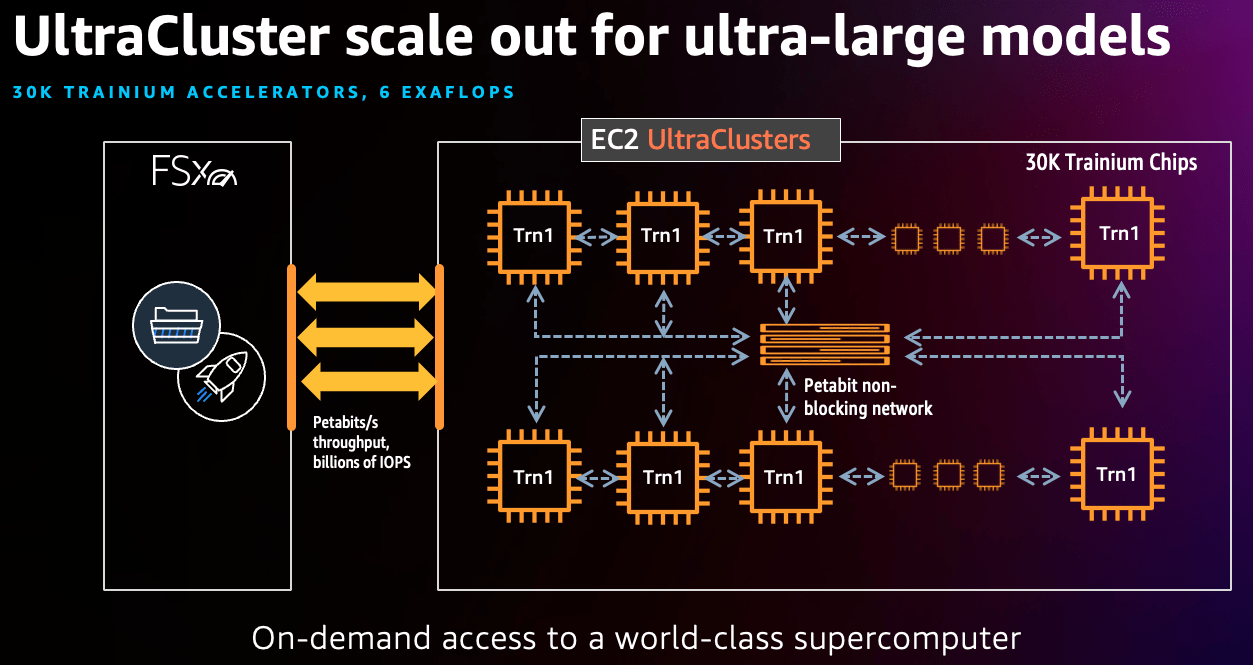 UltraCluster scale out for ultra-large models

30K TRAINIUM ACCELERATORS, 6 EXAFLOPS

FSx

Petabits/s throughput, billions of IOPS

EC2 UltraClusters

30K Trainium Chips

Trn1

Trn1

Trn1

Trn1

Petabit non-blocking network

Trn1

Trn1

Trn1

Trn1

On-demand access to a world-class supercomputer